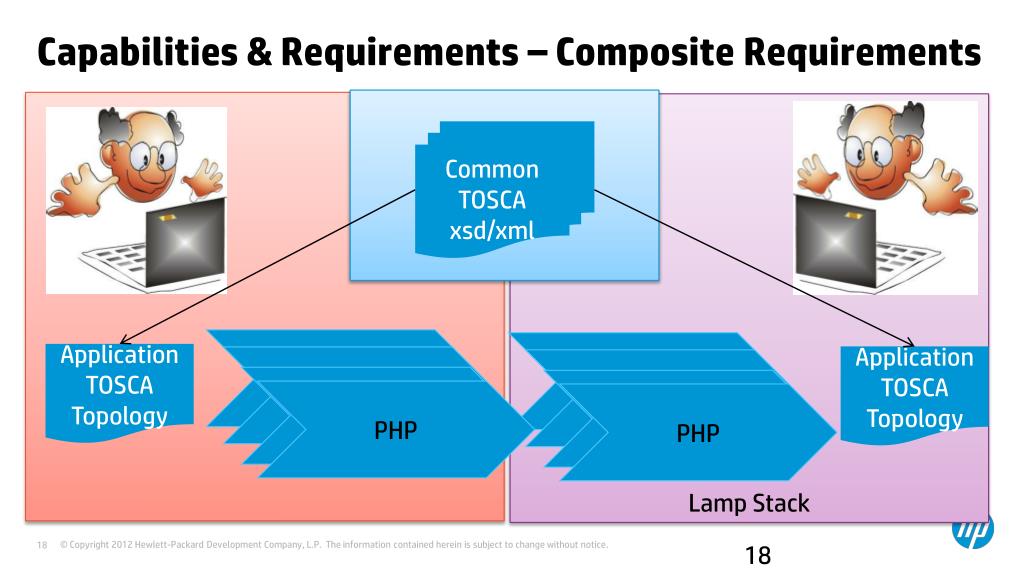 Capabilities & Requirements – Composite Requirements

Common TOSCA xsd/xml

Application TOSCA Topology

PHP

PHP

Application TOSCA Topology

Lamp Stack

18 © Copyright 2012 Hewlett-Packard Development Company, L.P. The information contained herein is subject to change without notice.

18